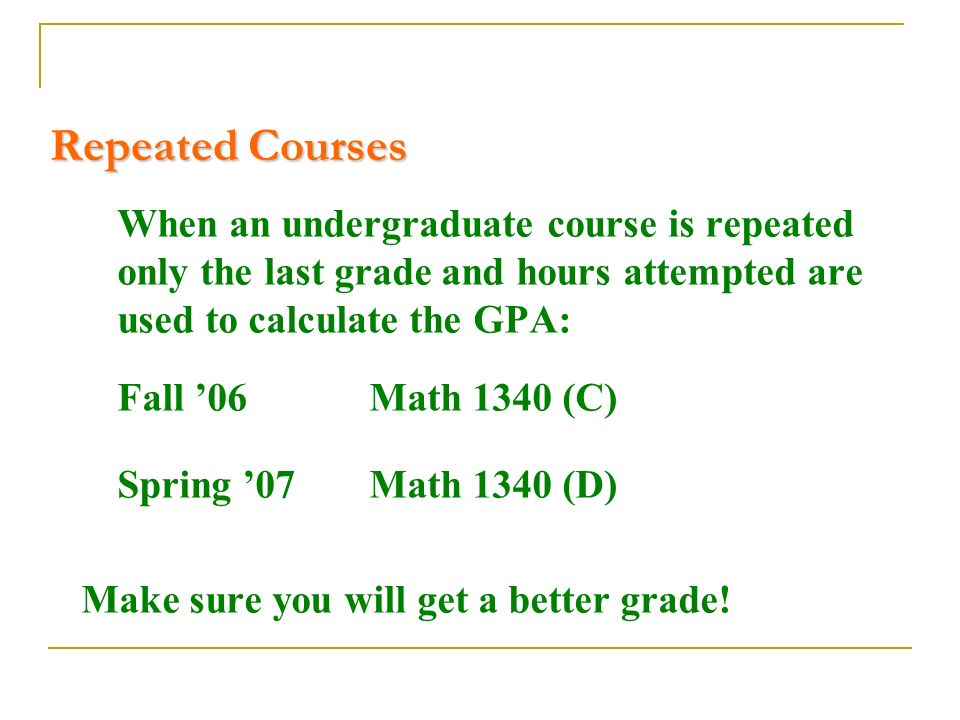 Repeated Courses

When an undergraduate course is repeated only the last grade and hours attempted are used to calculate the GPA:

Fall ’06 Math 1340 (C)

Spring ’07 Math 1340 (D)

Make sure you will get a better grade!